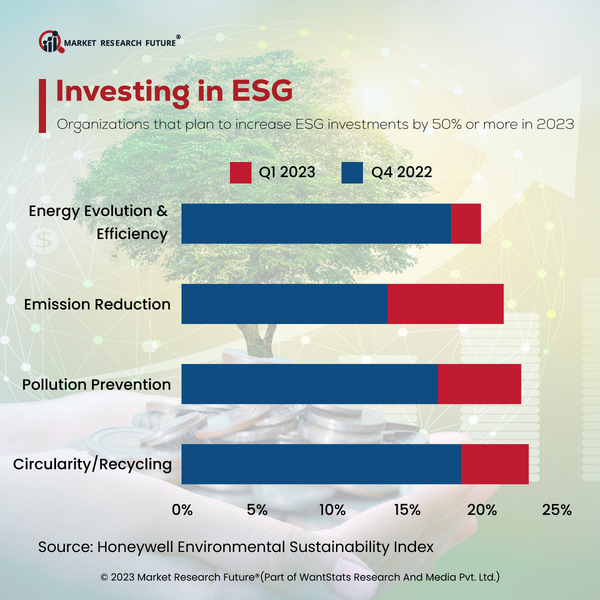 MARKET RESEARCH FUTURE®

Investing in ESG

Organizations that plan to increase ESG investments by 50% or more in 2023

Q1 2023
Q4 2022

Energy Evolution & Efficiency
Emission Reduction
Pollution Prevention
Circularity/Recycling

0% 5% 10% 15% 20% 25%

Source: Honeywell Environmental Sustainability Index

© 2023 Market Research Future®(Part of WantStats Research And Media Pvt. Ltd.)